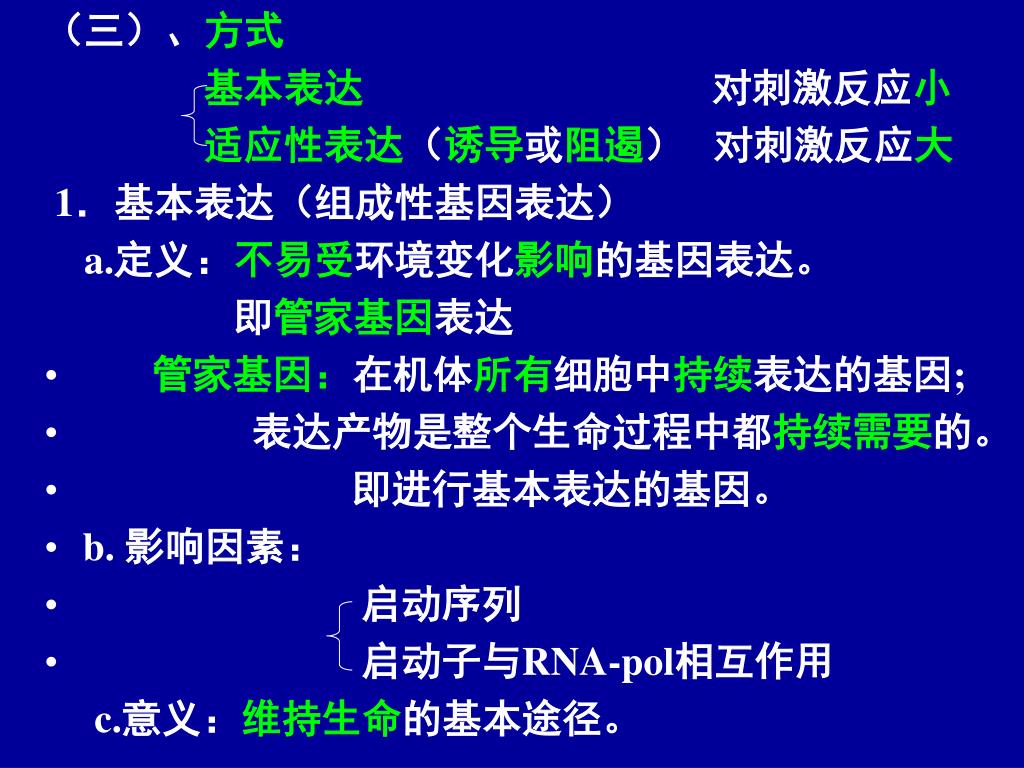 （三）、方式

基本表达　　　　　　　　对刺激反应小
适应性表达（诱导或阻遏）　对刺激反应大

1．基本表达（组成性基因表达）

a.定义：不易受环境变化影响的基因表达。
即管家基因表达

• 管家基因：在机体所有细胞中持续表达的基因;
• 表达产物是整个生命过程中都持续需要的。
• 即进行基本表达的基因。
• b. 影响因素：
• 启动序列
• 启动子与RNA-pol相互作用

c.意义：维持生命的基本途径。